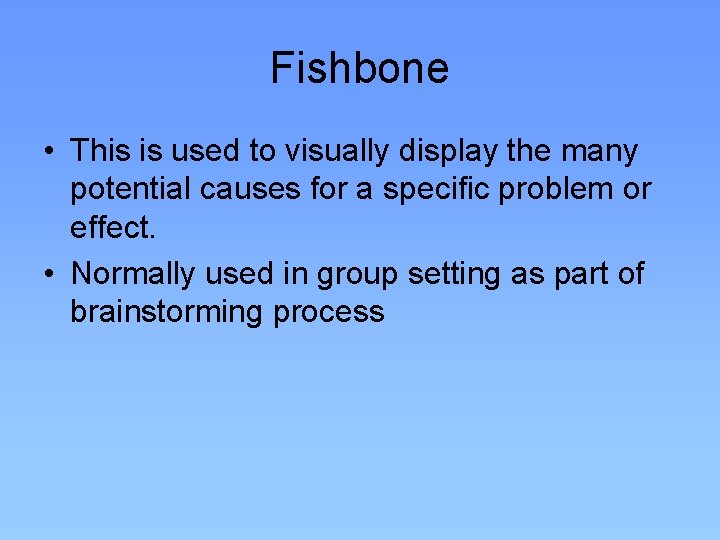 Fishbone

• This is used to visually display the many potential causes for a specific problem or effect.

• Normally used in group setting as part of brainstorming process